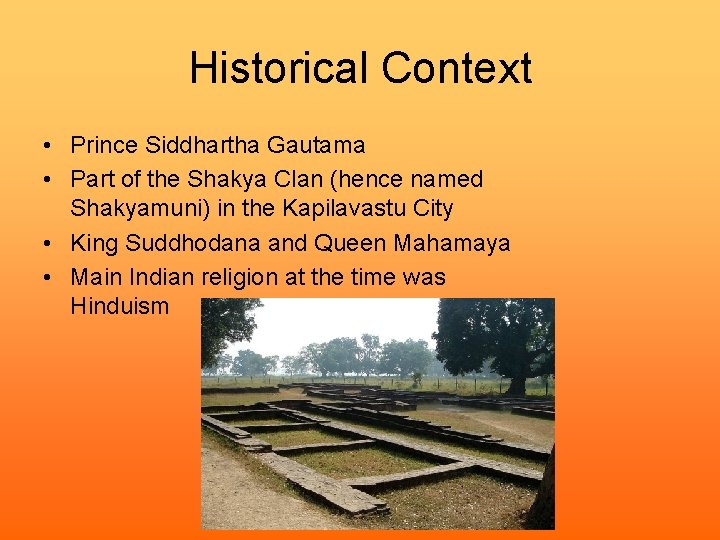 Historical Context

• Prince Siddhartha Gautama
• Part of the Shakya Clan (hence named Shakyamuni) in the Kapilavastu City
• King Suddhodana and Queen Mahamaya
• Main Indian religion at the time was Hinduism